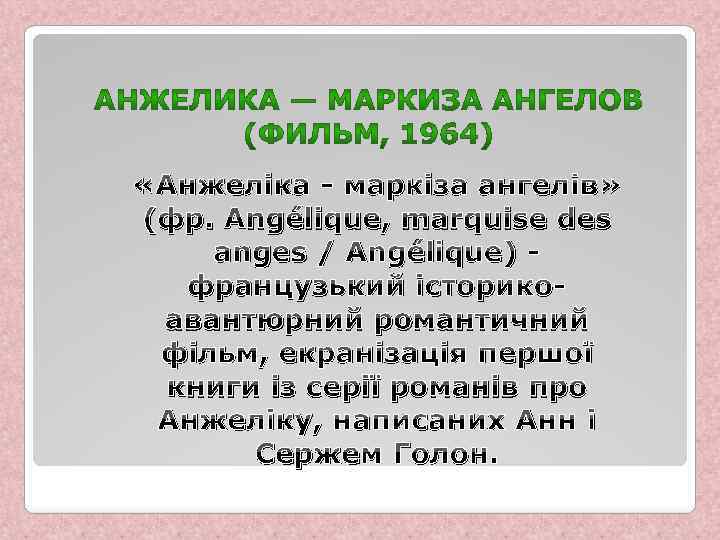 АНЖЕЛИКА — МАРКИЗА АНГЕЛОВ (ФИЛЬМ, 1964)

«Анжеліка - маркіза ангелів» (фр. Angélique, marquise des anges / Angélique) - французький історико-авантюрний романтичний фільм, екранізація першої книги із серії романів про Анжеліку, написаних Анн і Сержем Голон.